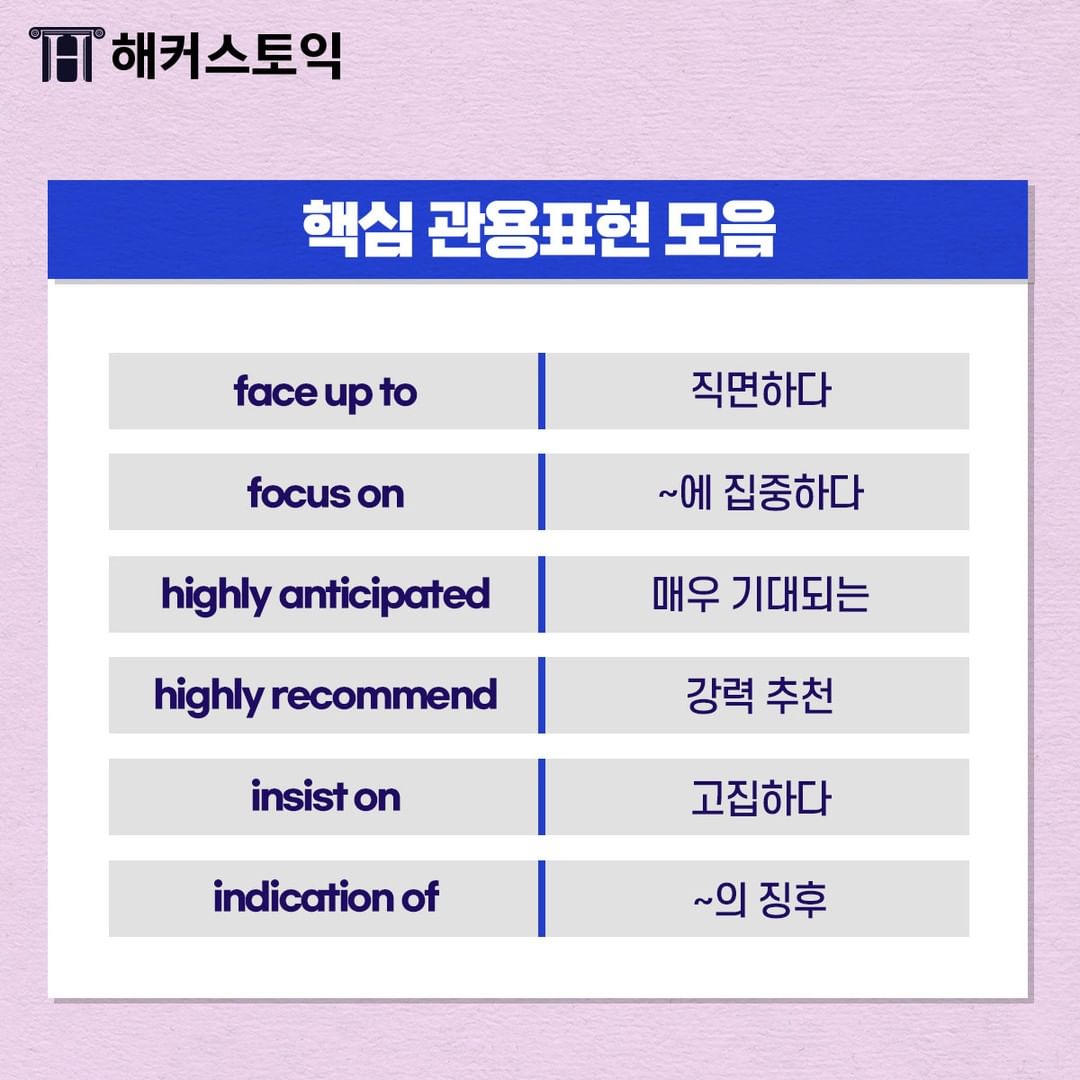 해커스토익

핵심 관용표현 모음

| face up to | 직면하다 |
|---|---|
| focus on | ~에 집중하다 |
| highly anticipated | 매우 기대되는 |
| highly recommend | 강력 추천 |
| insist on | 고집하다 |
| indication of | ~의 징후 |